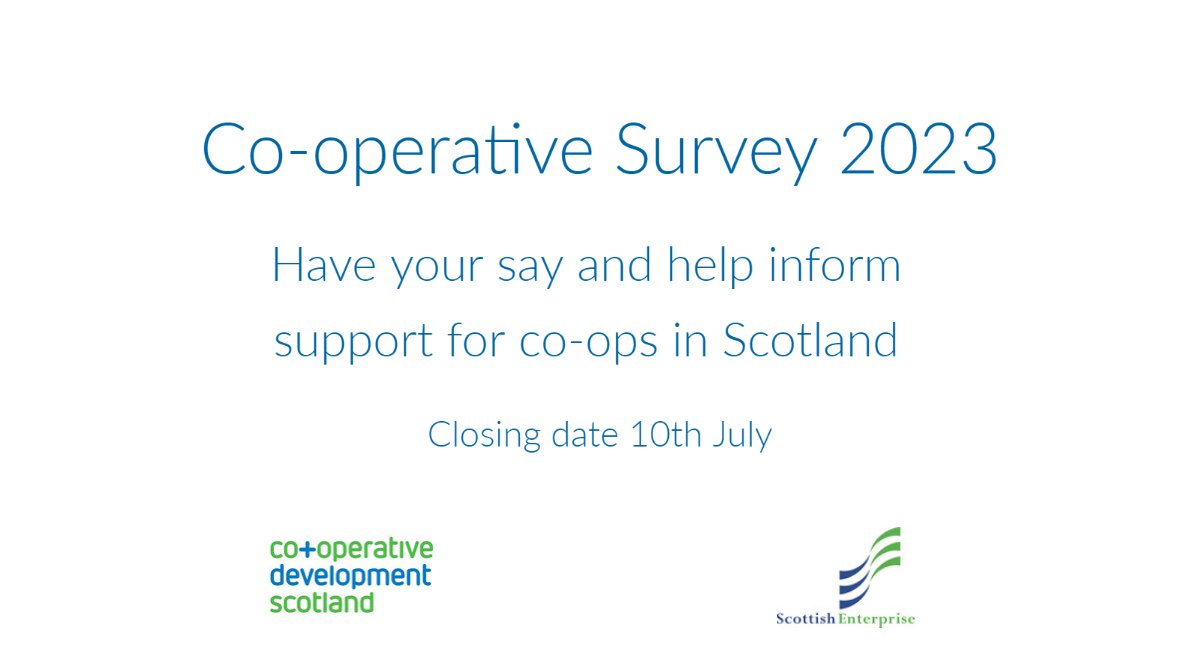 Co-operative Survey 2023

Have your say and help inform support for co-ops in Scotland

Closing date 10th July

co+operative development scotland

Scottish Enterprise